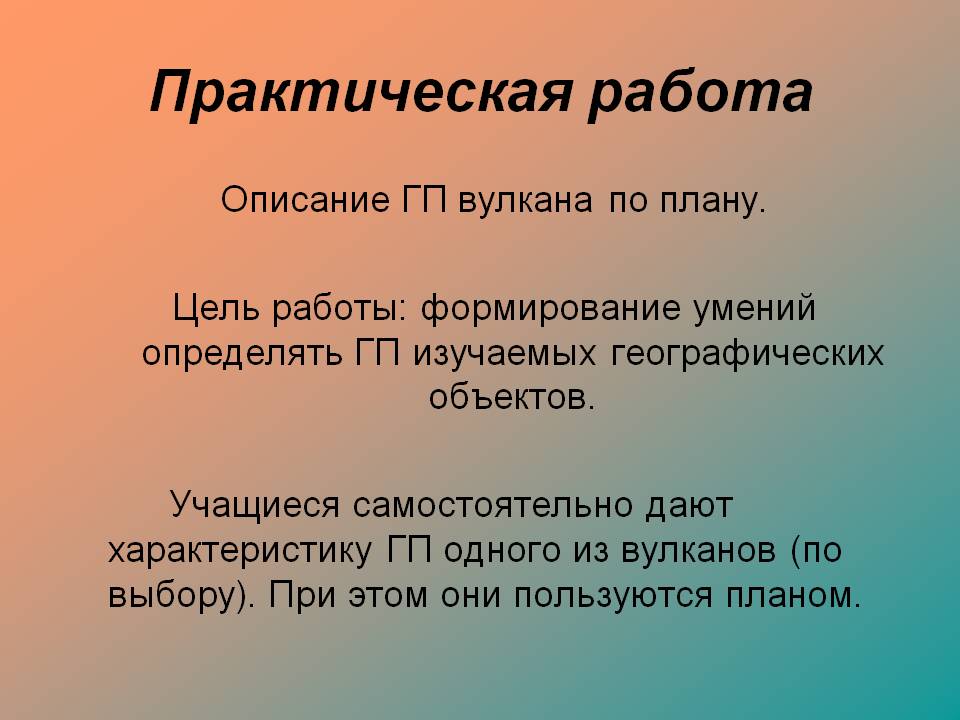 Практическая работа

Описание ГП вулкана по плану.

Цель работы: формирование умений определять ГП изучаемых географических объектов.

Учащиеся самостоятельно дают характеристику ГП одного из вулканов (по выбору). При этом они пользуются планом.